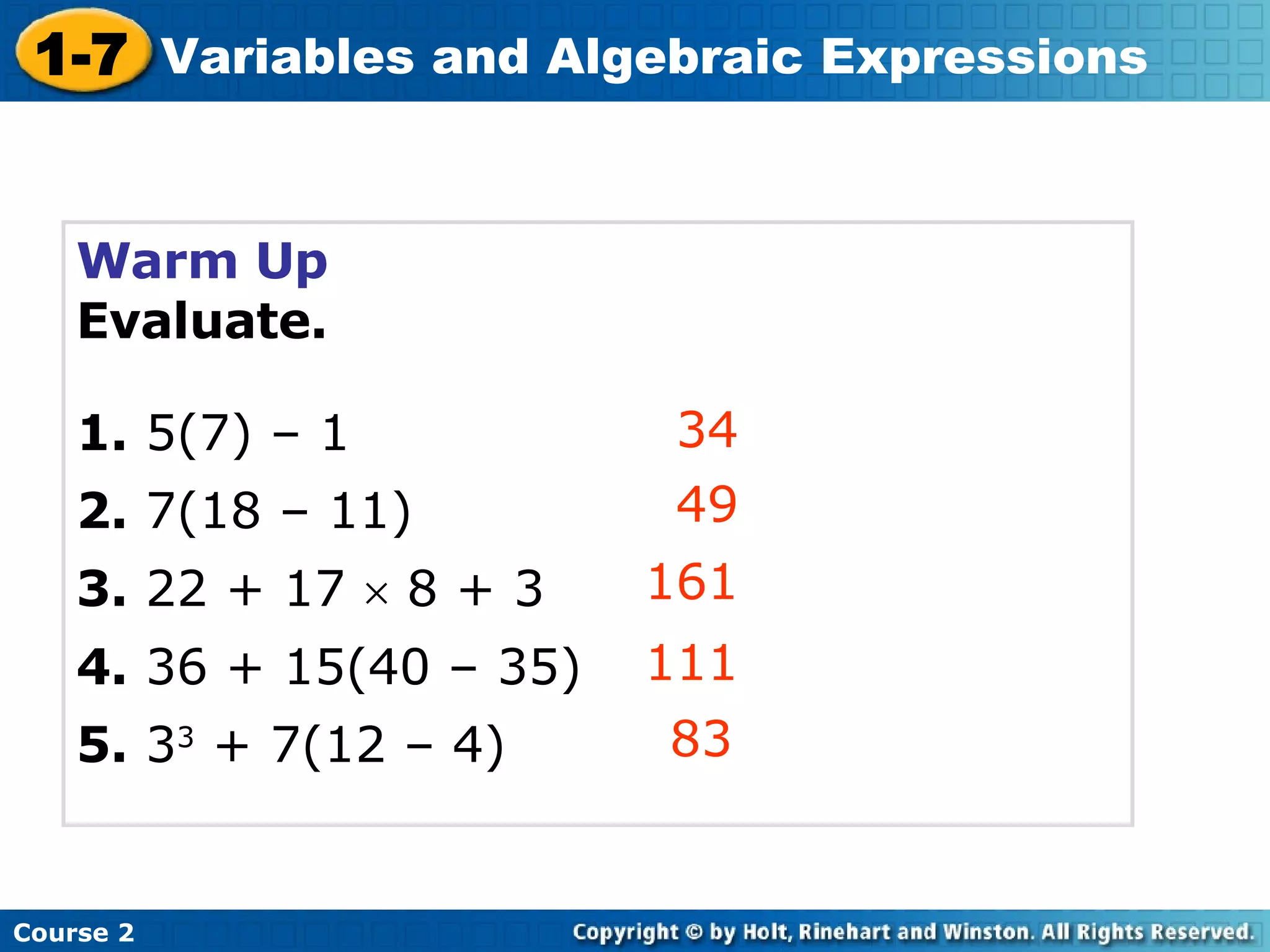 1-7 Variables and Algebraic Expressions

Warm Up
Evaluate.

1. $5(7) - 1$ 34
2. $7(18 - 11)$ 49
3. $22 + 17 \times 8 + 3$ 161
4. $36 + 15(40 - 35)$ 111
5. $3^3 + 7(12 - 4)$ 83

Course 2

Copyright © by Holt, Rinehart and Winston. All Rights Reserved.